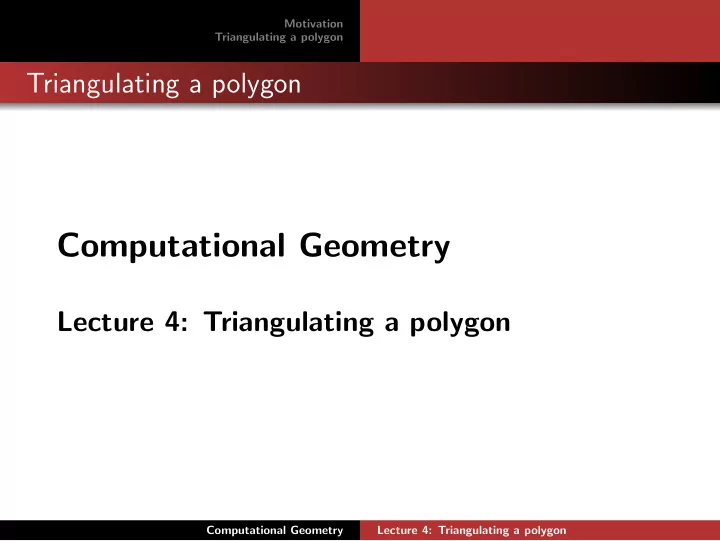 Motivation
Triangulating a polygon

Triangulating a polygon

Computational Geometry

Lecture 4: Triangulating a polygon

Computational Geometry Lecture 4: Triangulating a polygon